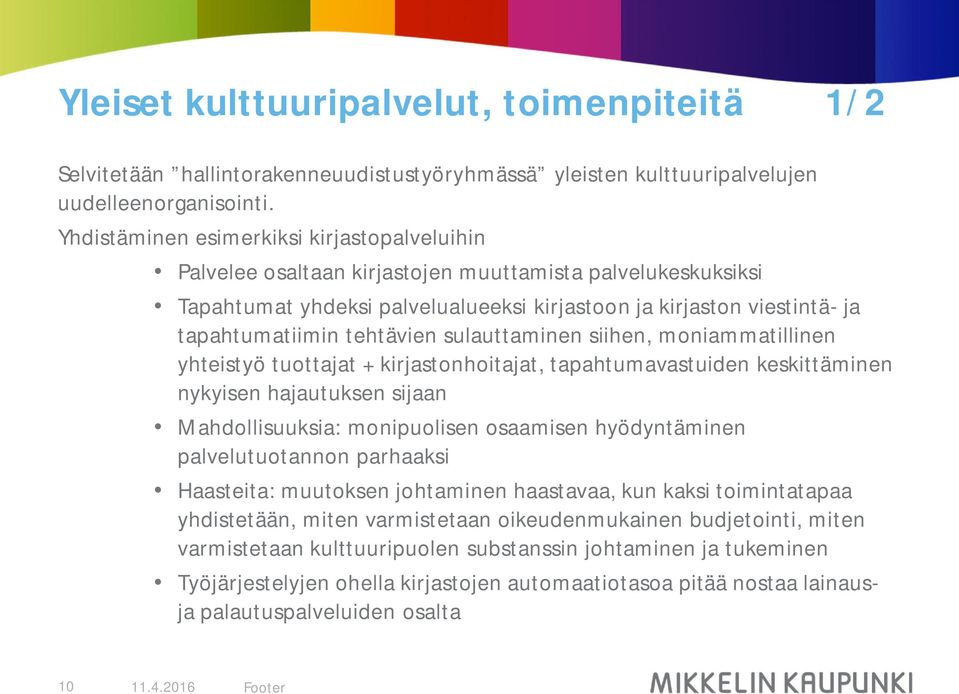 Yleiset kulttuuripalvelut, toimenpiteitä 1/2

Selvitetään ”hallintorakenneuudistustyöryhmässä” yleisten kulttuuripalvelujen uudelleenorganisointi.

Yhdistäminen esimerkiksi kirjastopalveluihin

• Palvelee osaltaan kirjastojen muuttamista palvelukeskuksiksi
• Tapahtumat yhdeksi palvelualueeksi kirjastoon ja kirjaston viestintä- ja tapahtumatiimin tehtävien sulauttaminen siihen, moniammatillinen yhteistyö tuottajat + kirjastonhoitajat, tapahtumavastuiden keskittäminen nykyisen hajautuksen sijaan
• Mahdollisuuksia: monipuolisen osaamisen hyödyntäminen palvelutuotannon parhaaksi
• Haasteita: muutoksen johtaminen haastavaa, kun kaksi toimintatapaa yhdistetään, miten varmistetaan oikeudenmukainen budjetointi, miten varmistetaan kulttuuripuolen substanssin johtaminen ja tukeminen
• Työjärjestelyjen ohella kirjastojen automaatiotasoa pitää nostaa lainaus- ja palautuspalveluiden osalta

10 11.4.2016 Footer

MIKKELIN KAUPUNKI